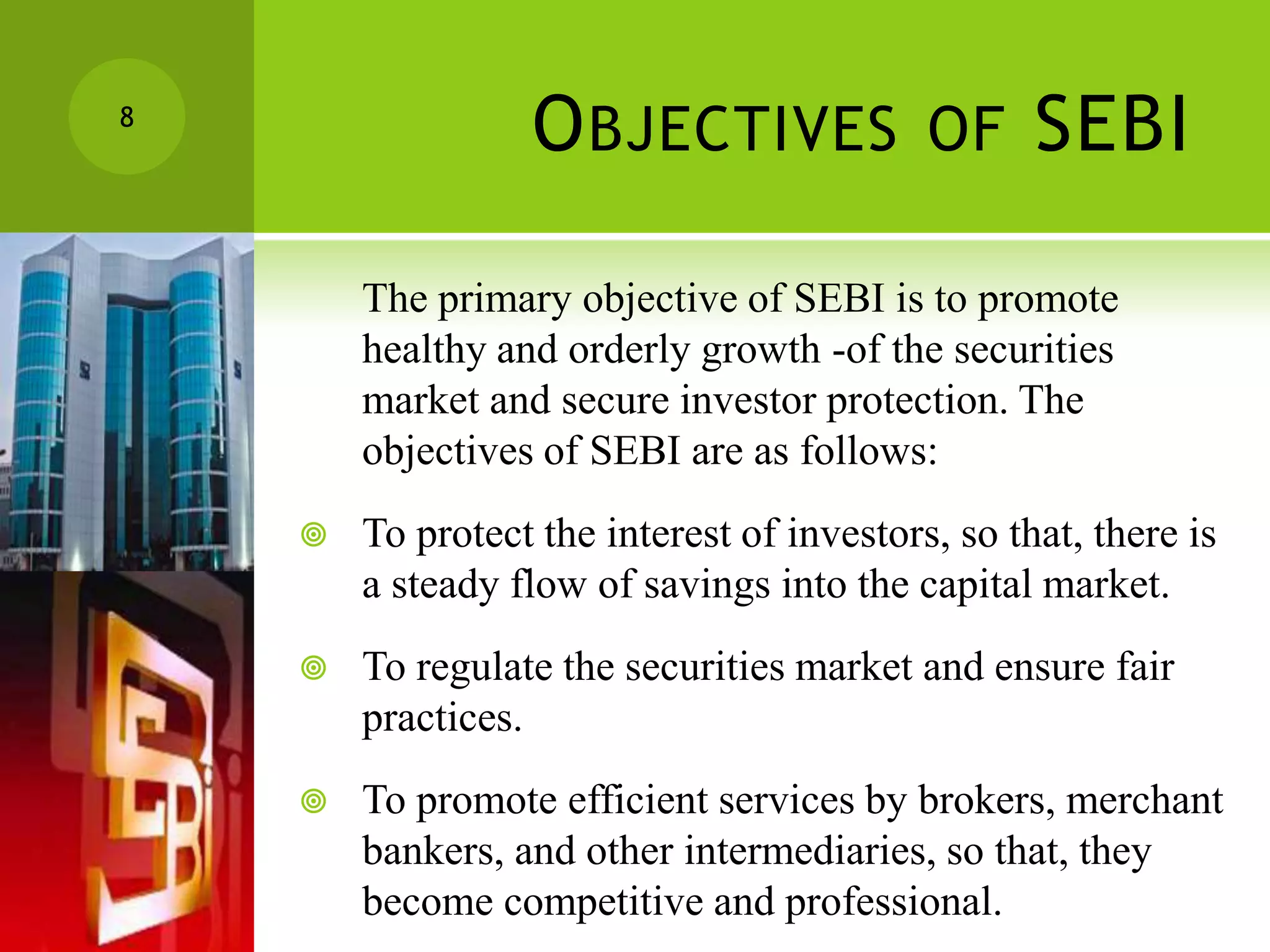 8

OBJECTIVES OF SEBI

The primary objective of SEBI is to promote healthy and orderly growth -of the securities market and secure investor protection. The objectives of SEBI are as follows:

◎ To protect the interest of investors, so that, there is a steady flow of savings into the capital market.

◎ To regulate the securities market and ensure fair practices.

◎ To promote efficient services by brokers, merchant bankers, and other intermediaries, so that, they become competitive and professional.

SEBI